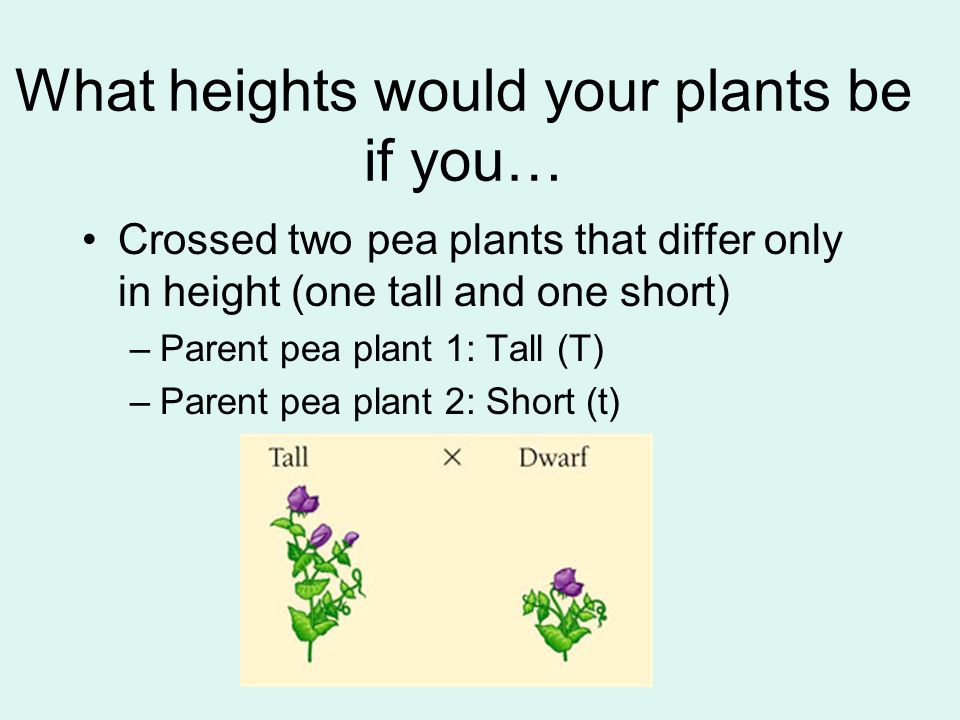 What heights would your plants be if you…

• Crossed two pea plants that differ only in height (one tall and one short)
– Parent pea plant 1: Tall (T)
– Parent pea plant 2: Short (t)

Tall × Dwarf